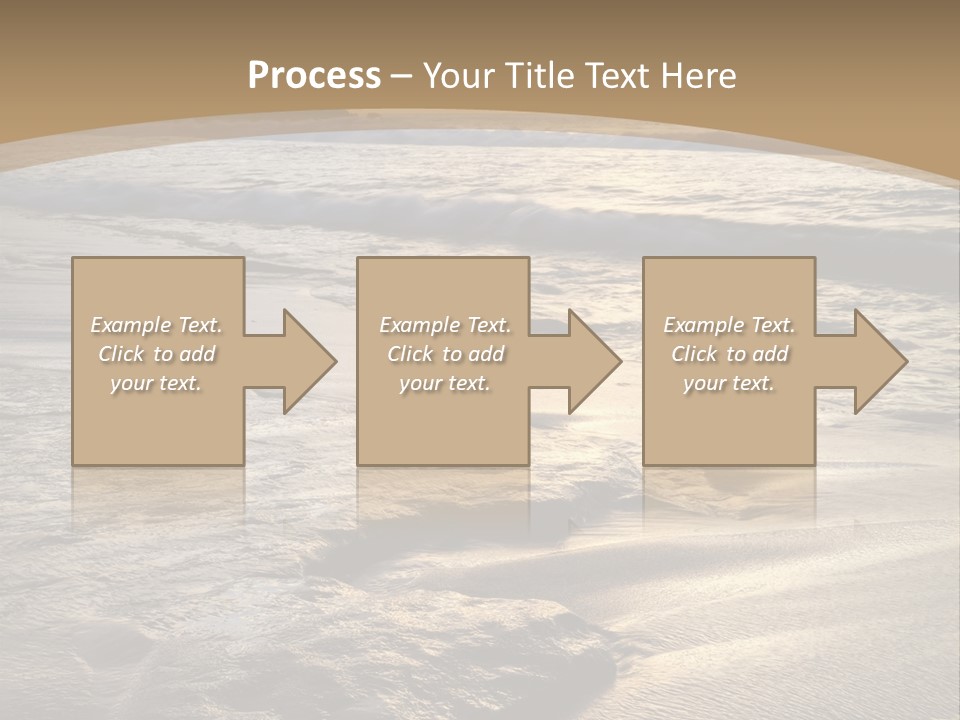 Process – Your Title Text Here

Example Text. Click to add your text.

Example Text. Click to add your text.

Example Text. Click to add your text.